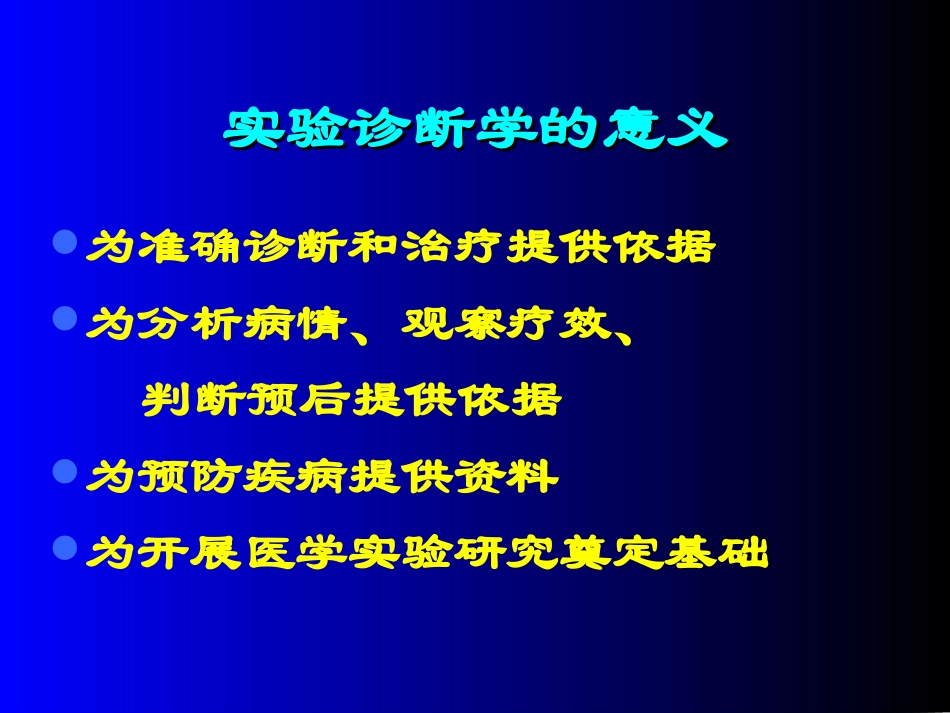 实验诊断学的意义

为准确诊断和治疗提供依据

为分析病情、观察疗效、判断预后提供依据

为预防疾病提供资料

为开展医学实验研究奠定基础